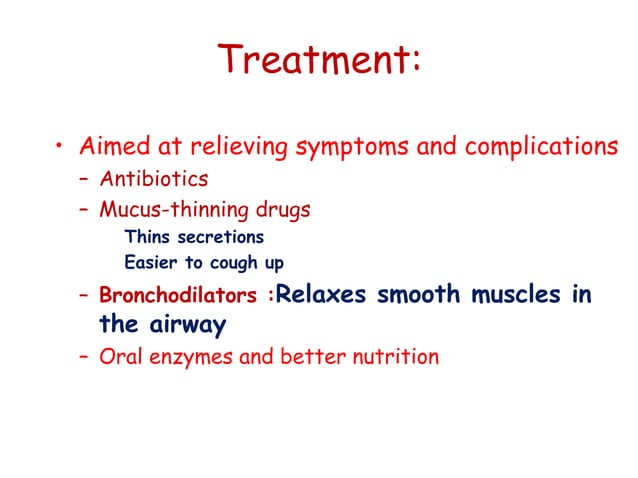 Treatment:

• Aimed at relieving symptoms and complications

– Antibiotics

– Mucus-thinning drugs

Thins secretions

Easier to cough up

– Bronchodilators :Relaxes smooth muscles in the airway

– Oral enzymes and better nutrition